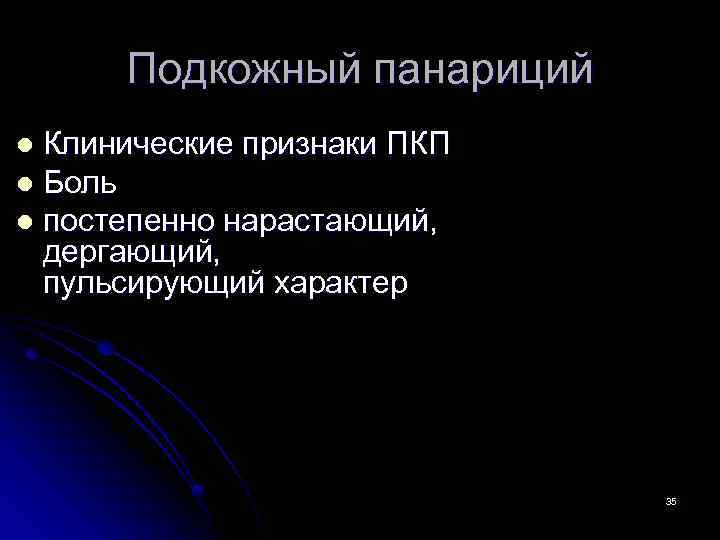 Подкожный панариций

- Клинические признаки ПКП
- Боль
- постепенно нарастающий, дергающий, пульсирующий характер

35